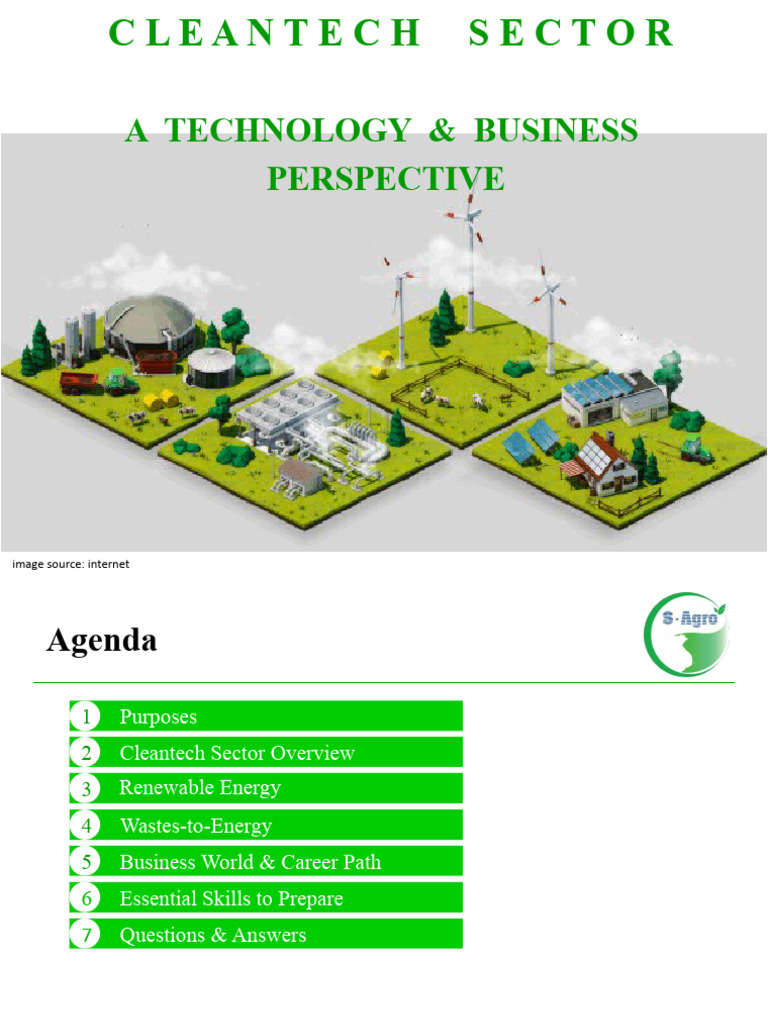 CLEANTECH SECTOR

A TECHNOLOGY & BUSINESS PERSPECTIVE

image source: internet

Agenda

S-Agro

1 Purposes
2 Cleantech Sector Overview
3 Renewable Energy
4 Wastes-to-Energy
5 Business World & Career Path
6 Essential Skills to Prepare
7 Questions & Answers